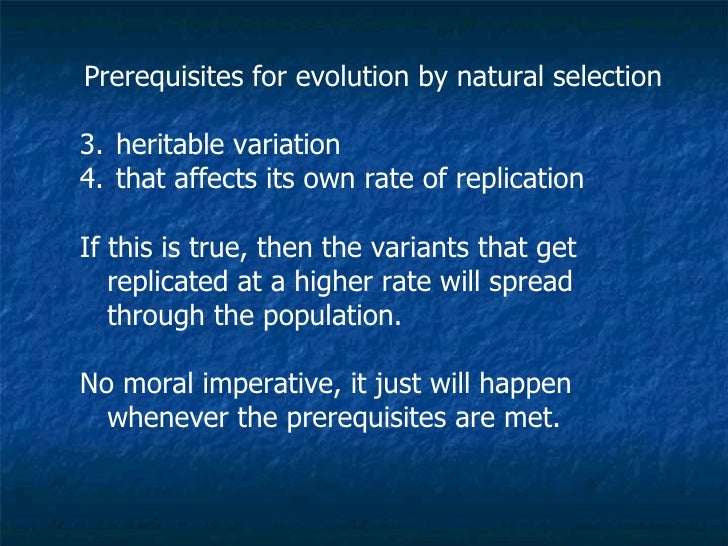 Prerequisites for evolution by natural selection

3. heritable variation
4. that affects its own rate of replication

If this is true, then the variants that get replicated at a higher rate will spread through the population.

No moral imperative, it just will happen whenever the prerequisites are met.